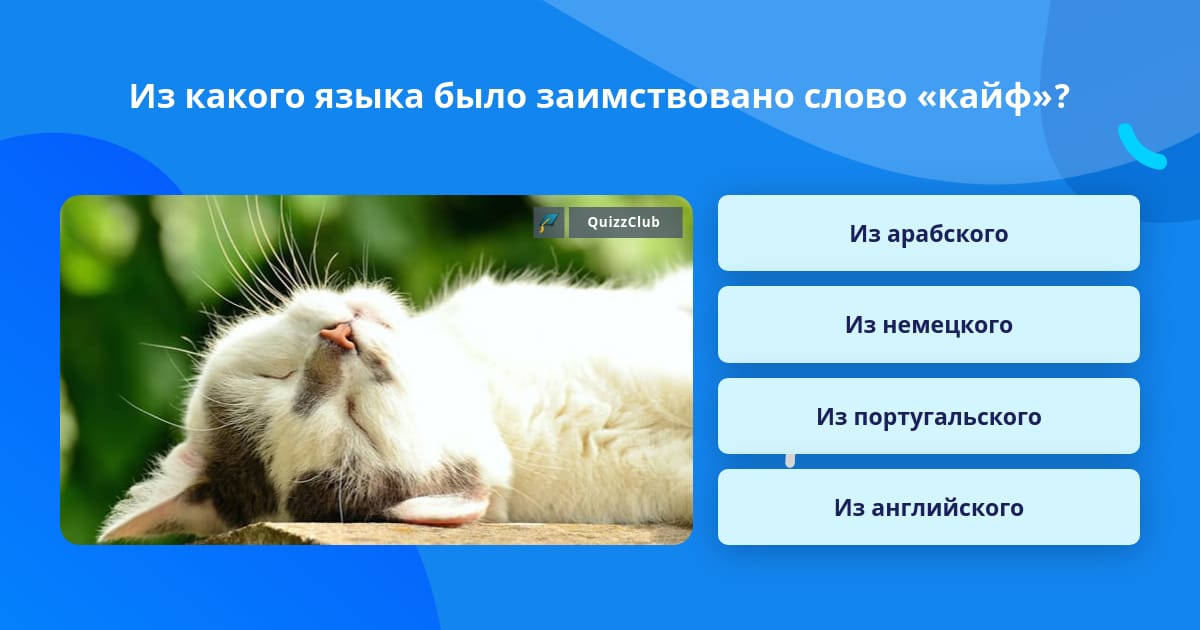 Из какого языка было заимствовано слово «кайф»?

QuizzClub

Из арабского

Из немецкого

Из португальского

Из английского